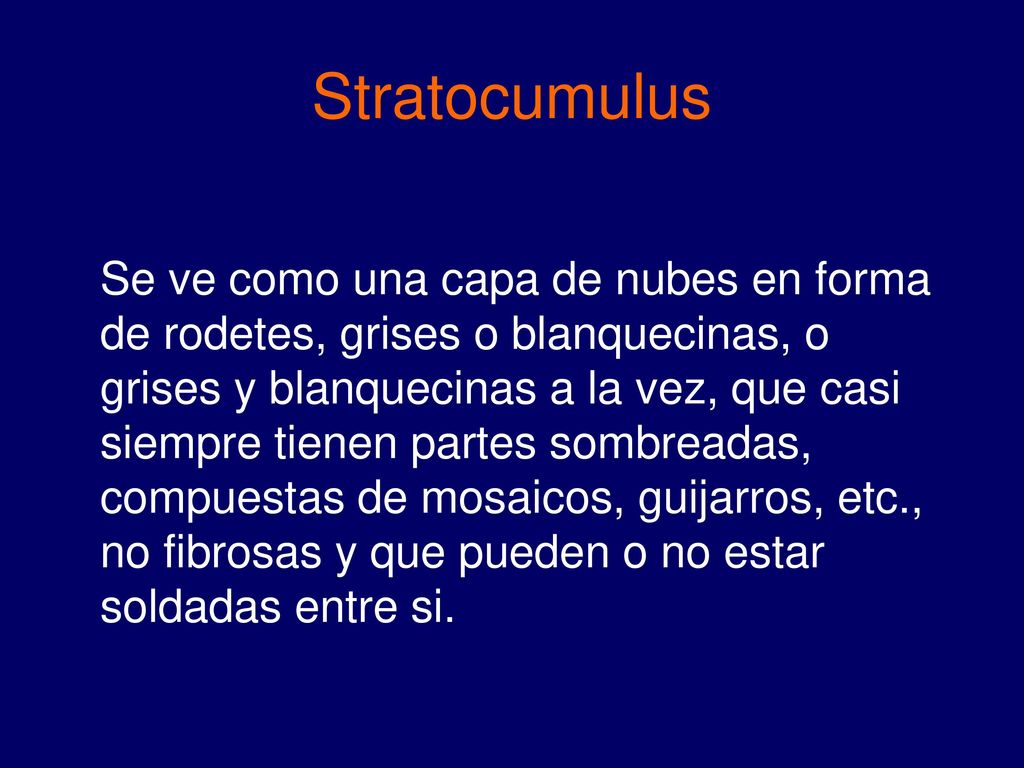 Stratocumulus

Se ve como una capa de nubes en forma de rodetes, grises o blanquecinas, o grises y blanquecinas a la vez, que casi siempre tienen partes sombreadas, compuestas de mosaicos, guijarros, etc., no fibrosas y que pueden o no estar soldadas entre si.